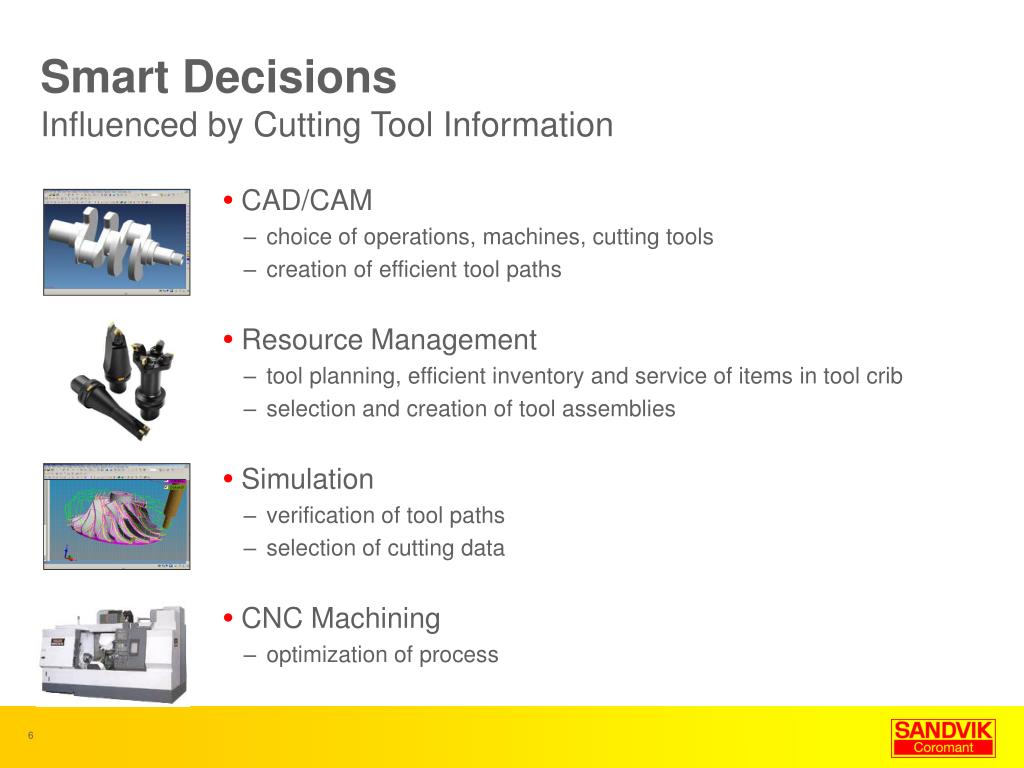 Smart Decisions
Influenced by Cutting Tool Information

• CAD/CAM
– choice of operations, machines, cutting tools
– creation of efficient tool paths

• Resource Management
– tool planning, efficient inventory and service of items in tool crib
– selection and creation of tool assemblies

• Simulation
– verification of tool paths
– selection of cutting data

• CNC Machining
– optimization of process

6

SANDVIK
Coromant